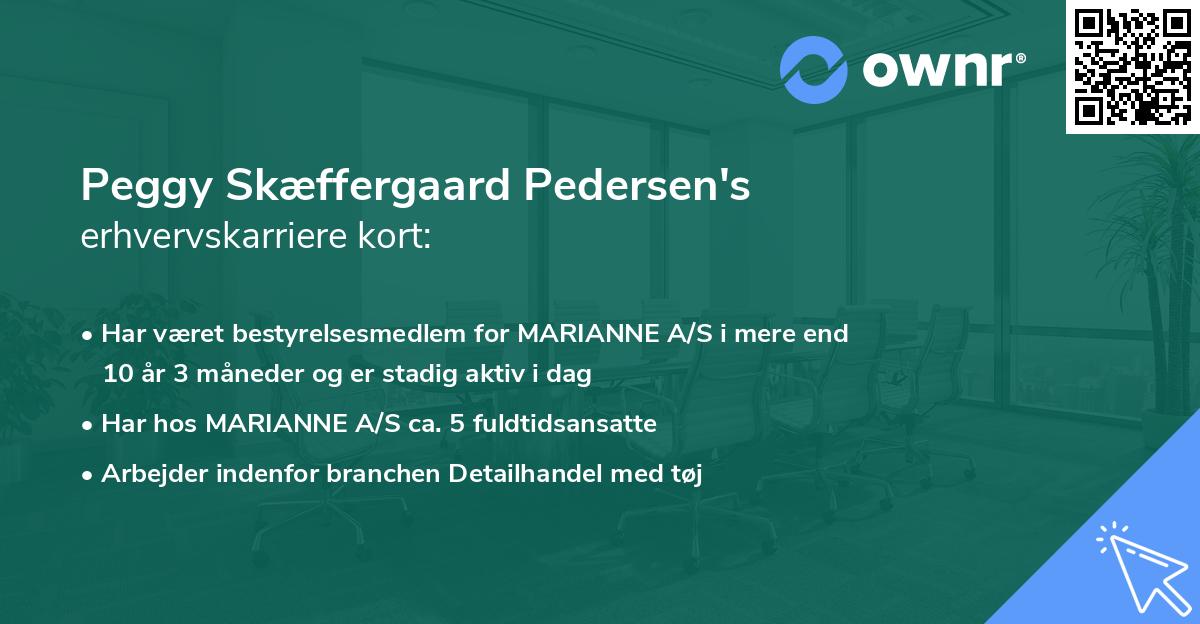 ownr®

Peggy Skæffergaard Pedersen's
erhvervskarriere kort:

• Har været bestyrelsesmedlem for MARIANNE A/S i mere end 10 år 3 måneder og er stadig aktiv i dag

• Har hos MARIANNE A/S ca. 5 fuldtidsansatte

• Arbejder indenfor branchen Detailhandel med tøj